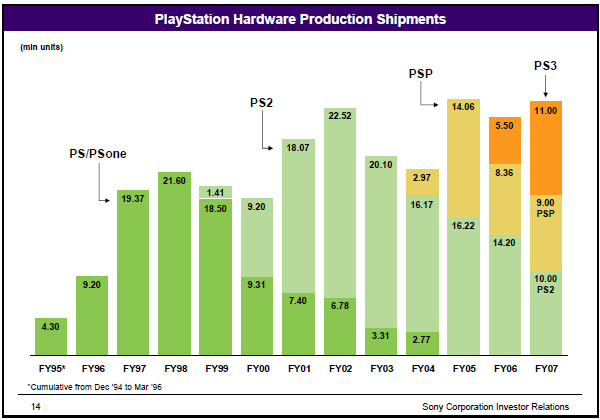 PlayStation Hardware Production Shipments

(mln units)

PS/PSone

PS2

PSP

PS3

4.30
9.20
19.37
21.60
1.41
18.50
9.20
9.31
18.07
7.40
22.52
6.78
20.10
3.31
2.97
16.17
2.77
14.06
16.22
5.50
8.36
14.20
11.00
9.00
PSP
10.00
PS2

FY95* FY96 FY97 FY98 FY99 FY00 FY01 FY02 FY03 FY04 FY05 FY06 FY07

*Cumulative from Dec '94 to Mar '96

14

Sony Corporation Investor Relations